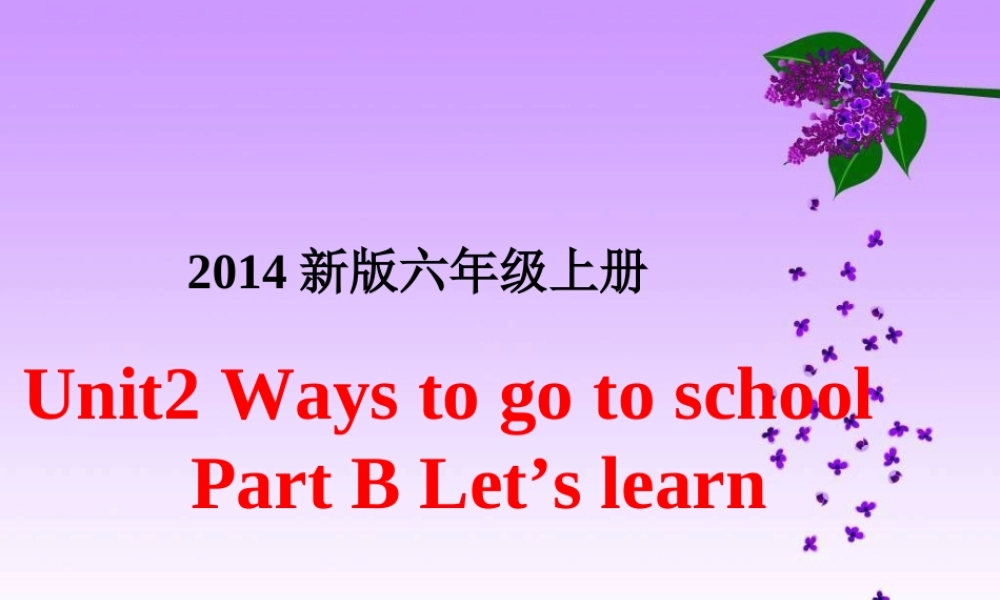 2014 新版六年级上册

Unit2 Ways to go to school
Part B Let’s learn